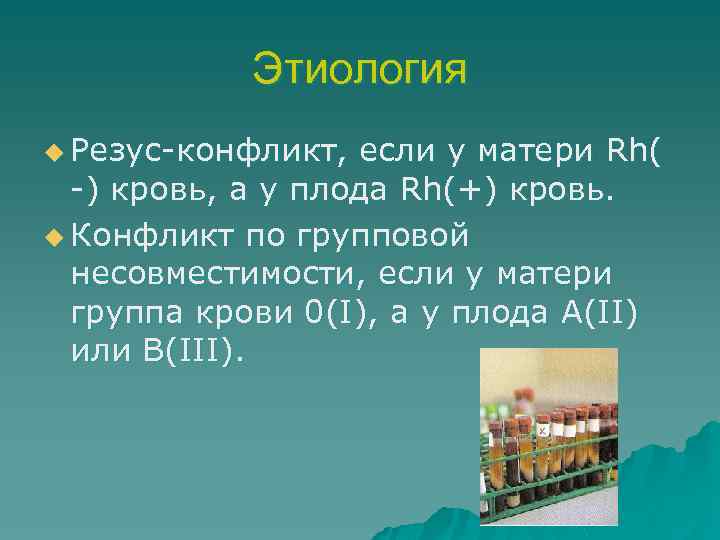 Этиология

Резус-конфликт, если у матери Rh(-) кровь, а у плода Rh(+) кровь.

Конфликт по групповой несовместимости, если у матери группа крови 0(I), а у плода A(II) или B(III).